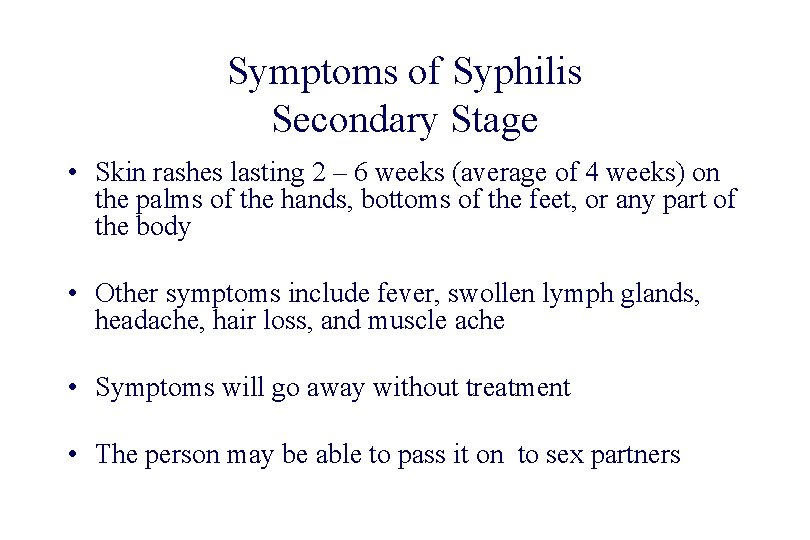 Symptoms of Syphilis
Secondary Stage

• Skin rashes lasting 2 – 6 weeks (average of 4 weeks) on the palms of the hands, bottoms of the feet, or any part of the body

• Other symptoms include fever, swollen lymph glands, headache, hair loss, and muscle ache

• Symptoms will go away without treatment

• The person may be able to pass it on to sex partners